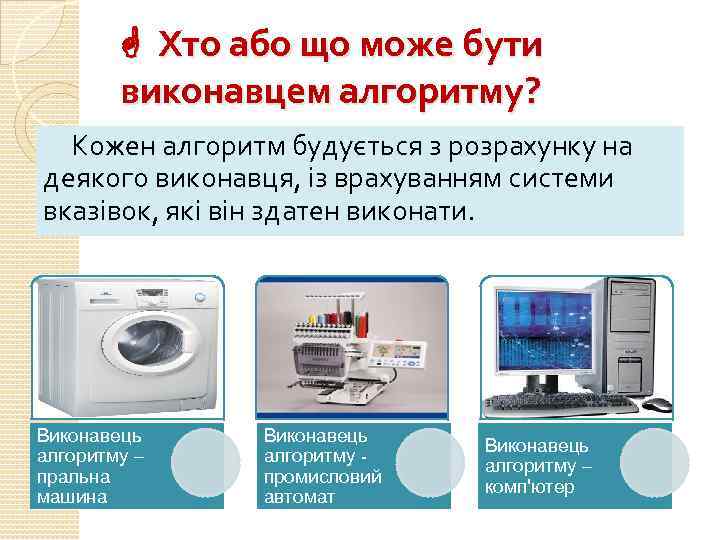 Хто або що може бути виконавцем алгоритму?

Кожен алгоритм будується з розрахунку на деякого виконавця, із врахуванням системи вказівок, які він здатен виконати.

Виконавець алгоритму – пральна машина

Виконавець алгоритму - промисловий автомат

Виконавець алгоритму – комп'ютер